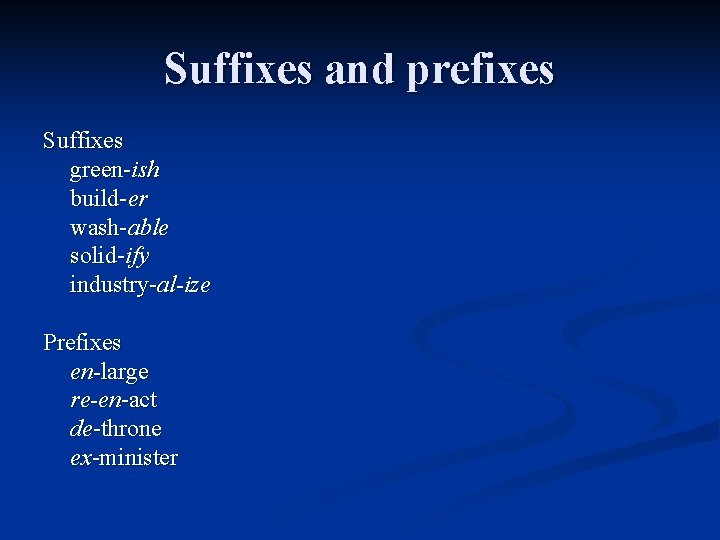 Suffixes and prefixes

Suffixes
green-ish
build-er
wash-able
solid-ify
industry-al-ize

Prefixes
en-large
re-en-act
de-throne
ex-minister